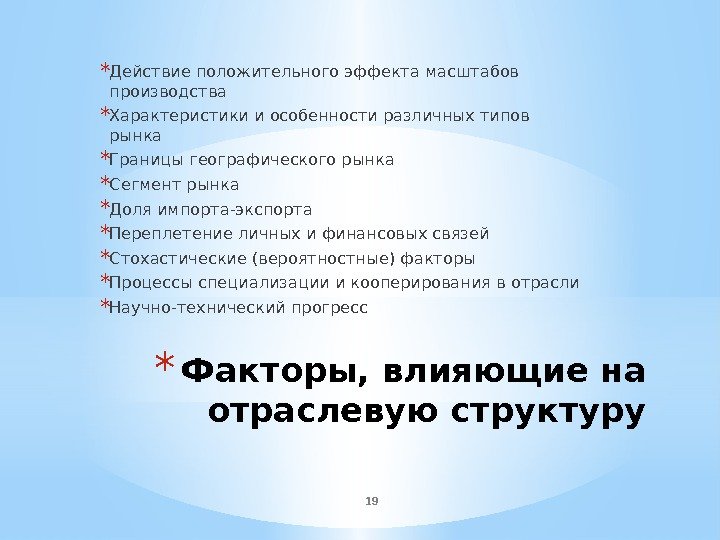 *Действие положительного эффекта масштабов производства
*Характеристики и особенности различных типов рынка
*Границы географического рынка
*Сегмент рынка
*Доля импорта-экспорта
*Переплетение личных и финансовых связей
*Стохастические (вероятностные) факторы
*Процессы специализации и кооперирования в отрасли
*Научно-технический прогресс

* Факторы, влияющие на отраслевую структуру

19